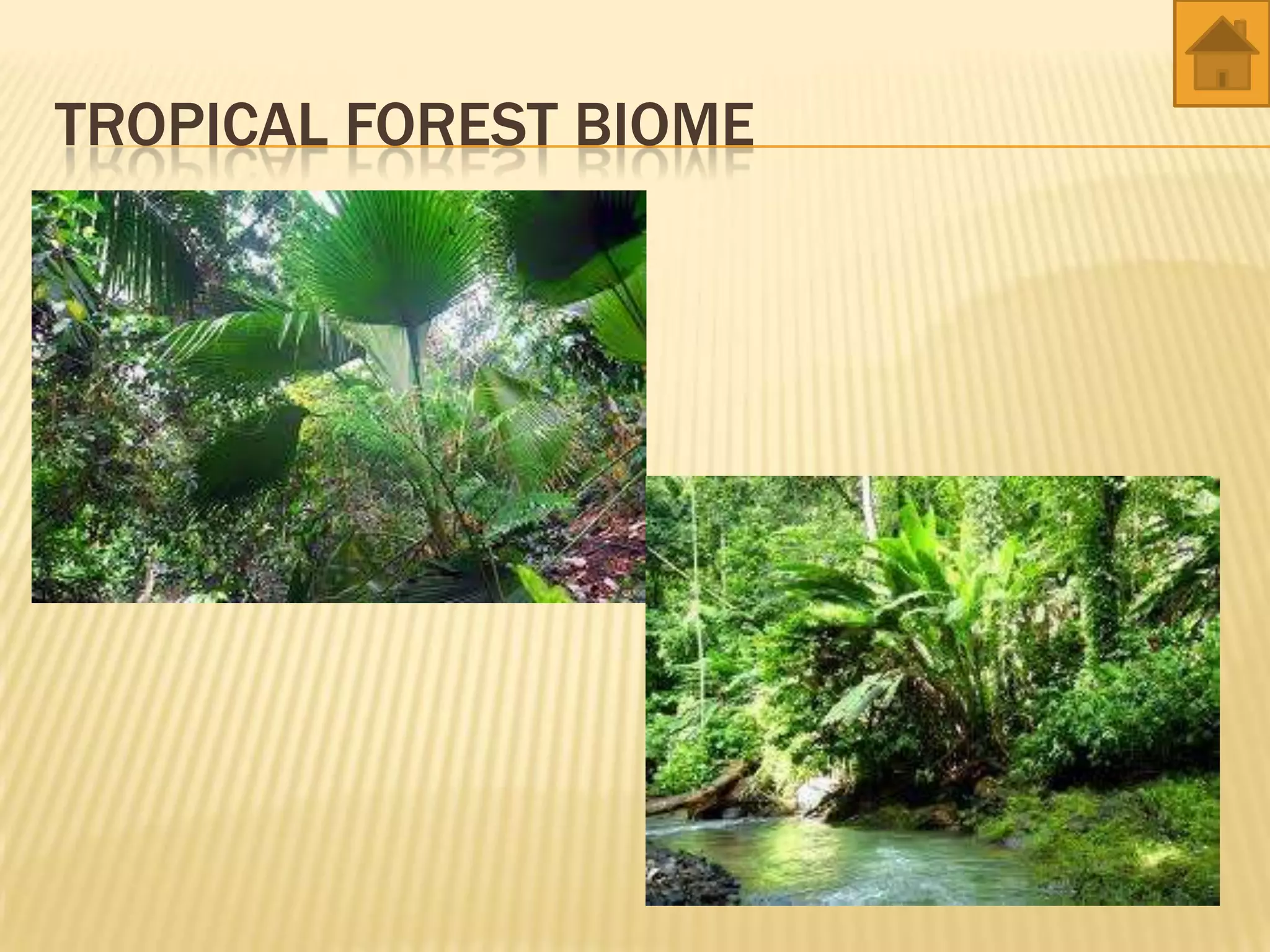 TROPICAL FOREST BIOME